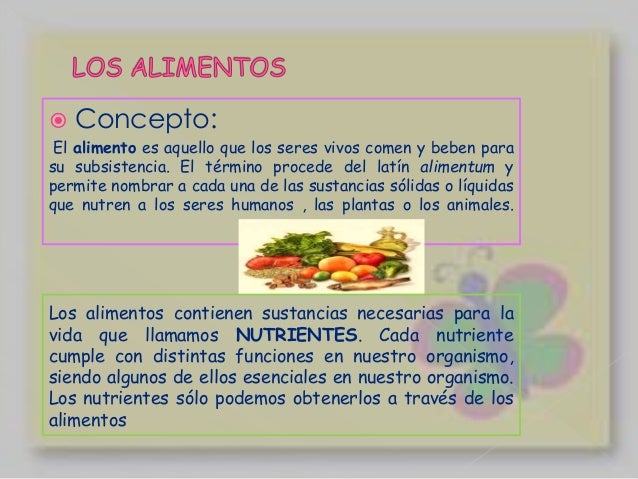 LOS ALIMENTOS

Concepto:

El alimento es aquello que los seres vivos comen y beben para su subsistencia. El término procede del latín alimentum y permite nombrar a cada una de las sustancias sólidas o líquidas que nutren a los seres humanos , las plantas o los animales.

Los alimentos contienen sustancias necesarias para la vida que llamamos NUTRIENTES. Cada nutriente cumple con distintas funciones en nuestro organismo, siendo algunos de ellos esenciales en nuestro organismo. Los nutrientes sólo podemos obtenerlos a través de los alimentos